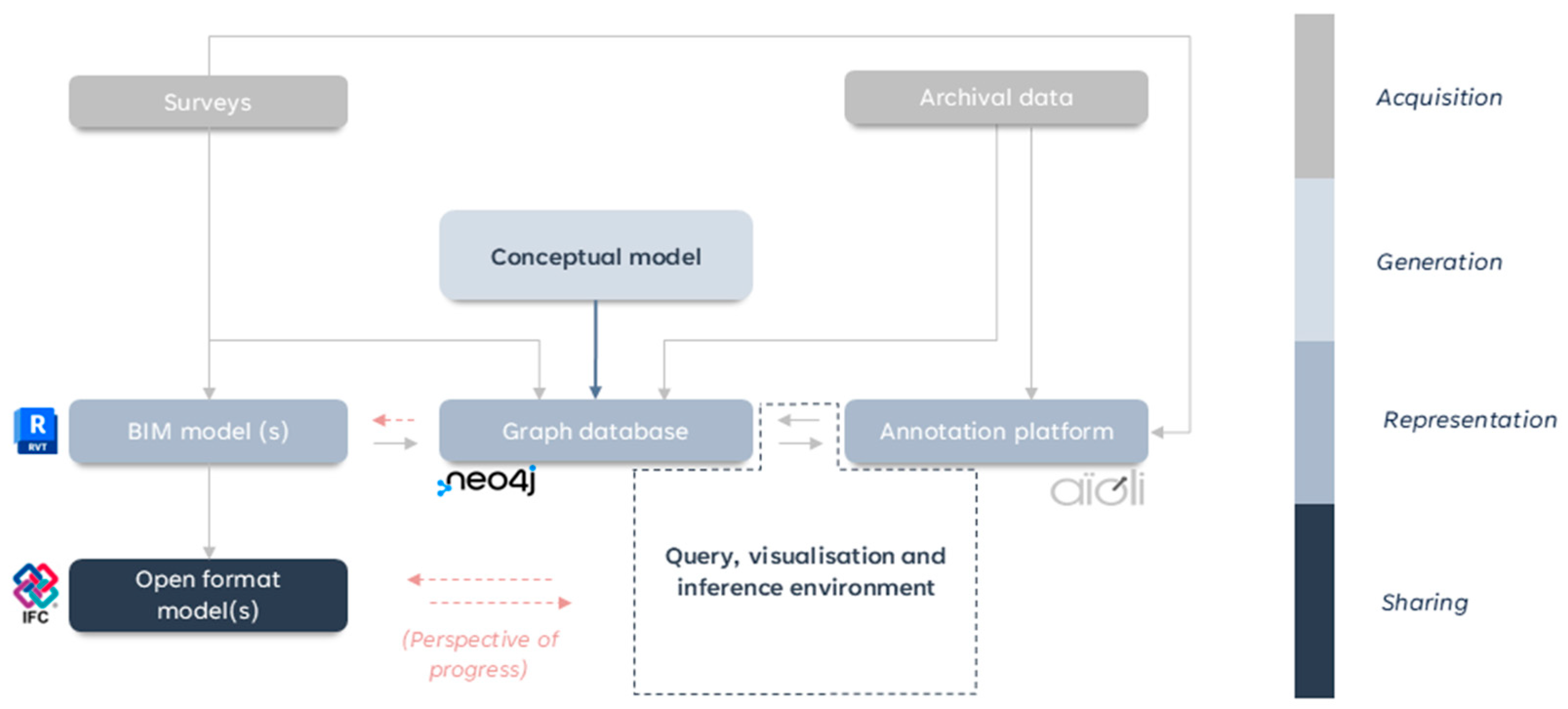 Surveys

Archival data

Conceptual model

R
RVT

BIM model (s)

Graph database

Annotation platform

neo4j

aïoli

IFC

Open format model(s)

(Perspective of progress)

Query, visualisation and inference environment

Acquisition

Generation

Representation

Sharing